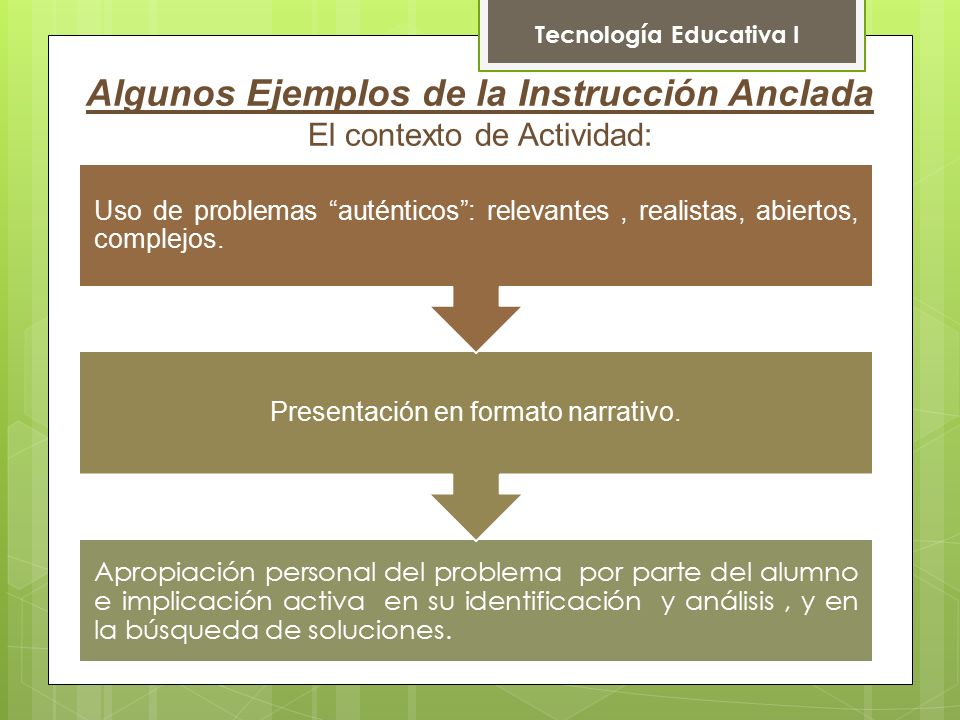 Tecnología Educativa I

Algunos Ejemplos de la Instrucción Anclada
El contexto de Actividad:

Uso de problemas “auténticos”: relevantes , realistas, abiertos, complejos.

Presentación en formato narrativo.

Apropiación personal del problema por parte del alumno e implicación activa en su identificación y análisis , y en la búsqueda de soluciones.